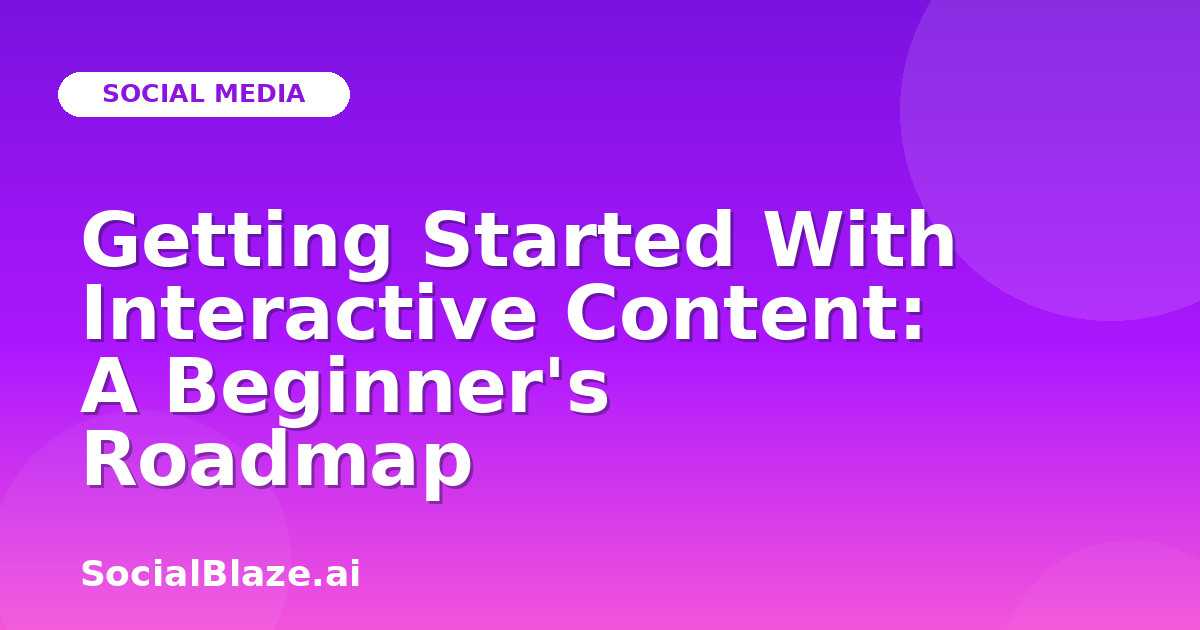 SOCIAL MEDIA

Getting Started With Interactive Content: A Beginner's Roadmap

SocialBlaze.ai